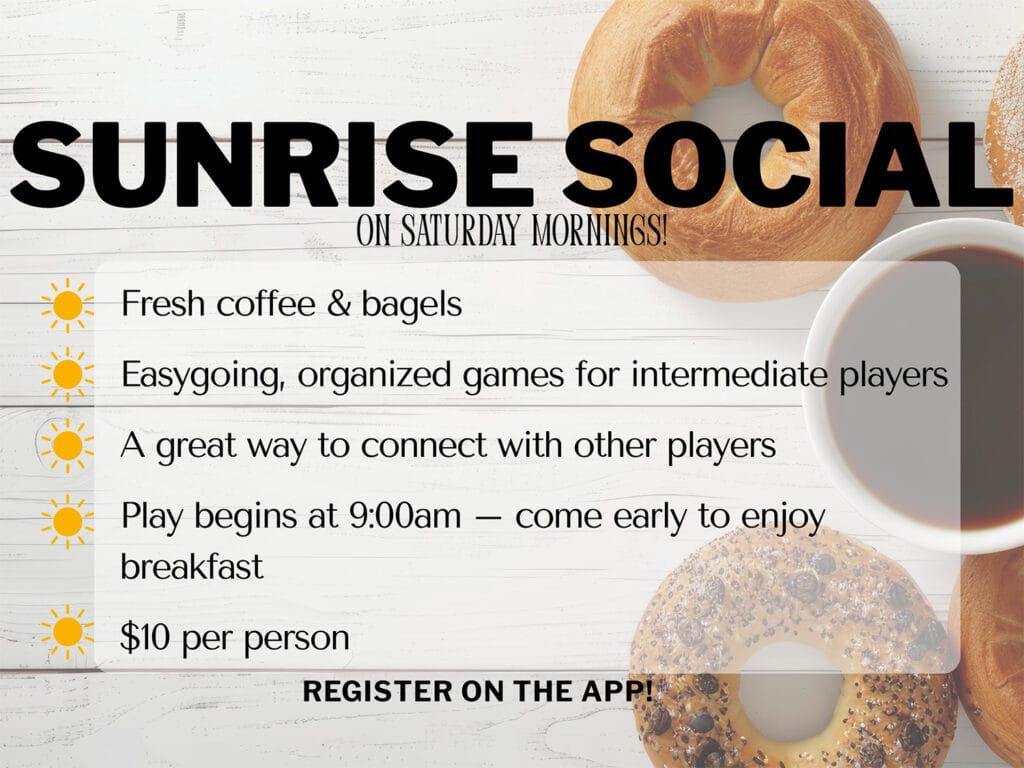 SUNRISE SOCIAL

ON SATURDAY MORNINGS!

Fresh coffee & bagels

Easygoing, organized games for intermediate players

A great way to connect with other players

Play begins at 9:00am — come early to enjoy breakfast

$10 per person

REGISTER ON THE APP!